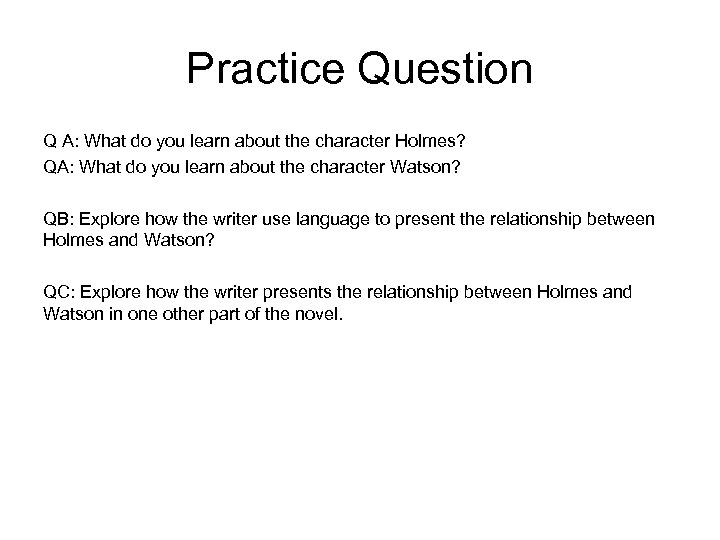 Practice Question

Q A: What do you learn about the character Holmes?
QA: What do you learn about the character Watson?

QB: Explore how the writer use language to present the relationship between Holmes and Watson?

QC: Explore how the writer presents the relationship between Holmes and Watson in one other part of the novel.